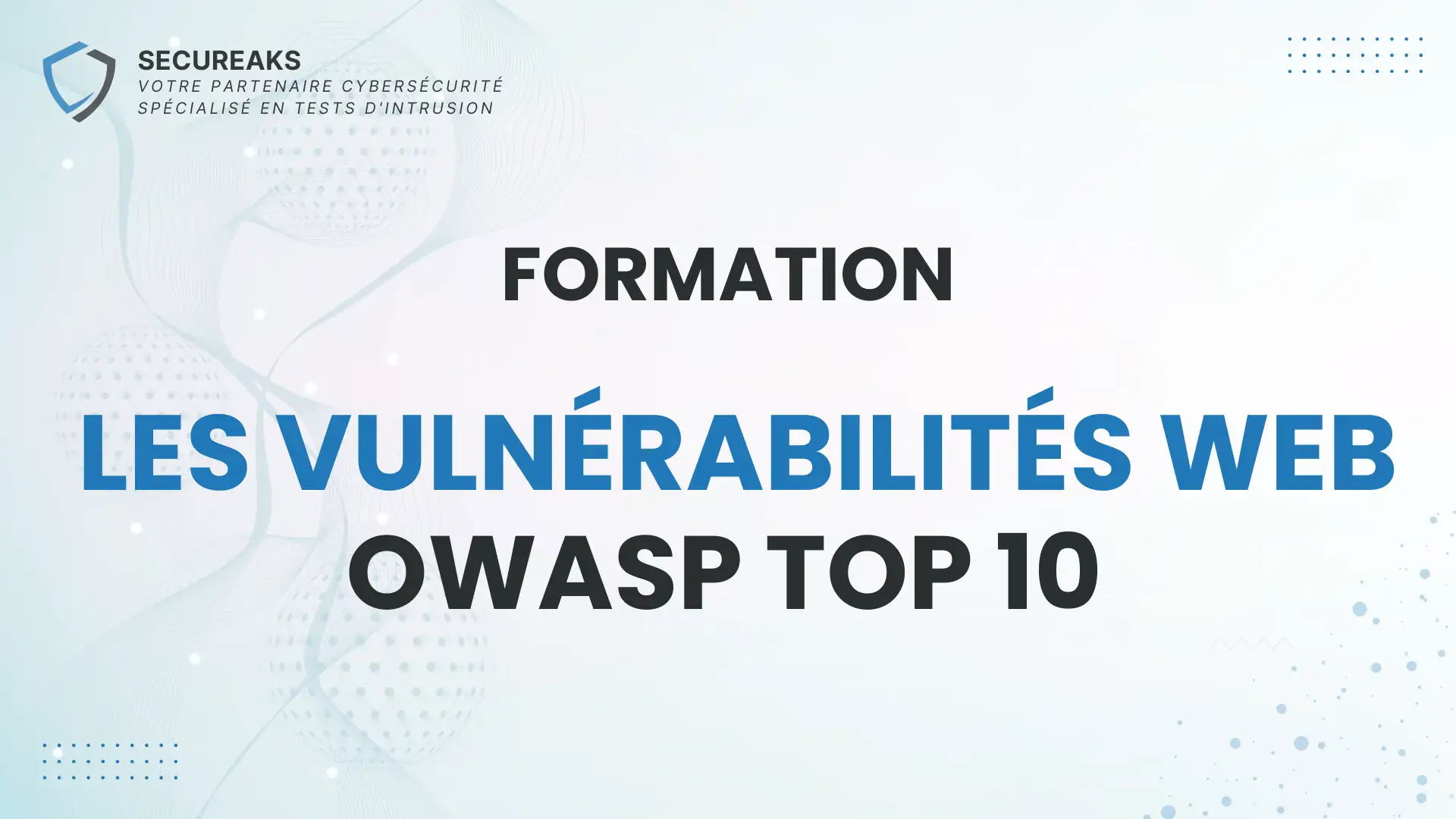 SECUREAKS
VOTRE PARTENAIRE CYBERSÉCURITÉ
SPÉCIALISÉ EN TESTS D'INTRUSION

FORMATION

LES VULNÉRABILITÉS WEB
OWASP TOP 10